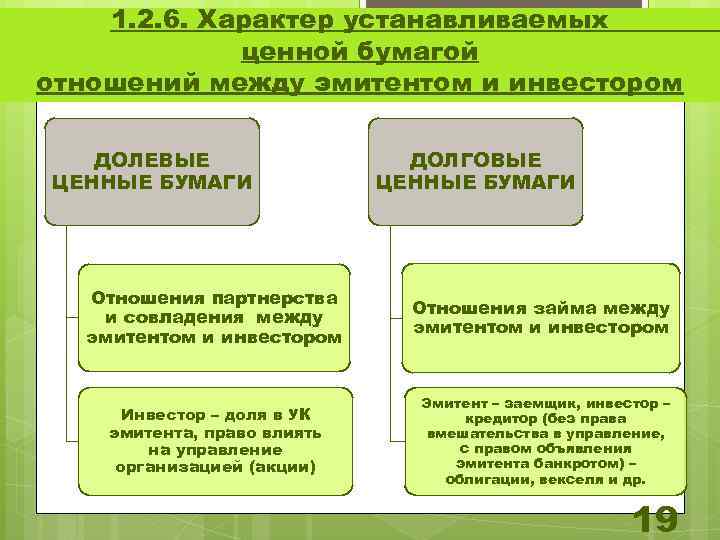 1.2.6. Характер устанавливаемых ценной бумагой отношений между эмитентом и инвестором

ДОЛЕВЫЕ ЦЕННЫЕ БУМАГИ

Отношения партнерства и совладения между эмитентом и инвестором

Инвестор – доля в УК эмитента, право влиять на управление организацией (акции)

ДОЛГОВЫЕ ЦЕННЫЕ БУМАГИ

Отношения займа между эмитентом и инвестором

Эмитент – заемщик, инвестор – кредитор (без права вмешательства в управление, с правом объявления эмитента банкротом) – облигации, векселя и др.

19